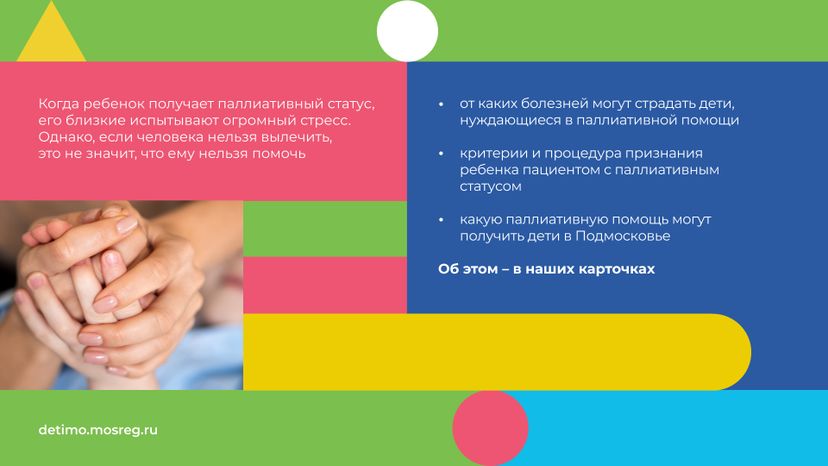 Когда ребенок получает паллиативный статус, его близкие испытывают огромный стресс. Однако, если человека нельзя вылечить, это не значит, что ему нельзя помочь

• от каких болезней могут страдать дети, нуждающиеся в паллиативной помощи

• критерии и процедура признания ребенка пациентом с паллиативным статусом

• какую паллиативную помощь могут получить дети в Подмосковье

Об этом – в наших карточках

detimo.mosreg.ru